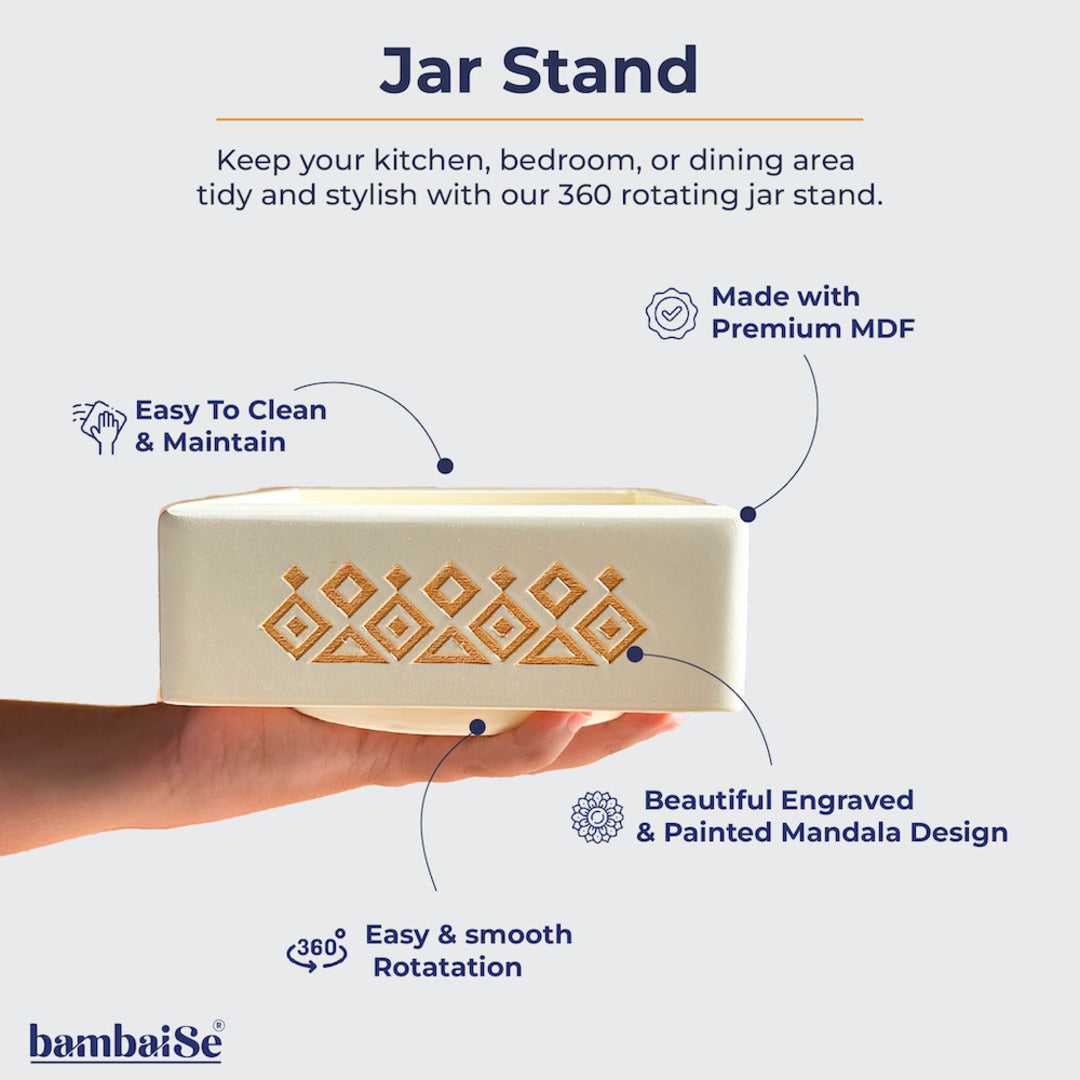 Jar Stand

Keep your kitchen, bedroom, or dining area tidy and stylish with our 360 rotating jar stand.

Made with Premium MDF

Easy To Clean & Maintain

Beautiful Engraved & Painted Mandala Design

360° Easy & smooth Rotatation

bambaiSe®